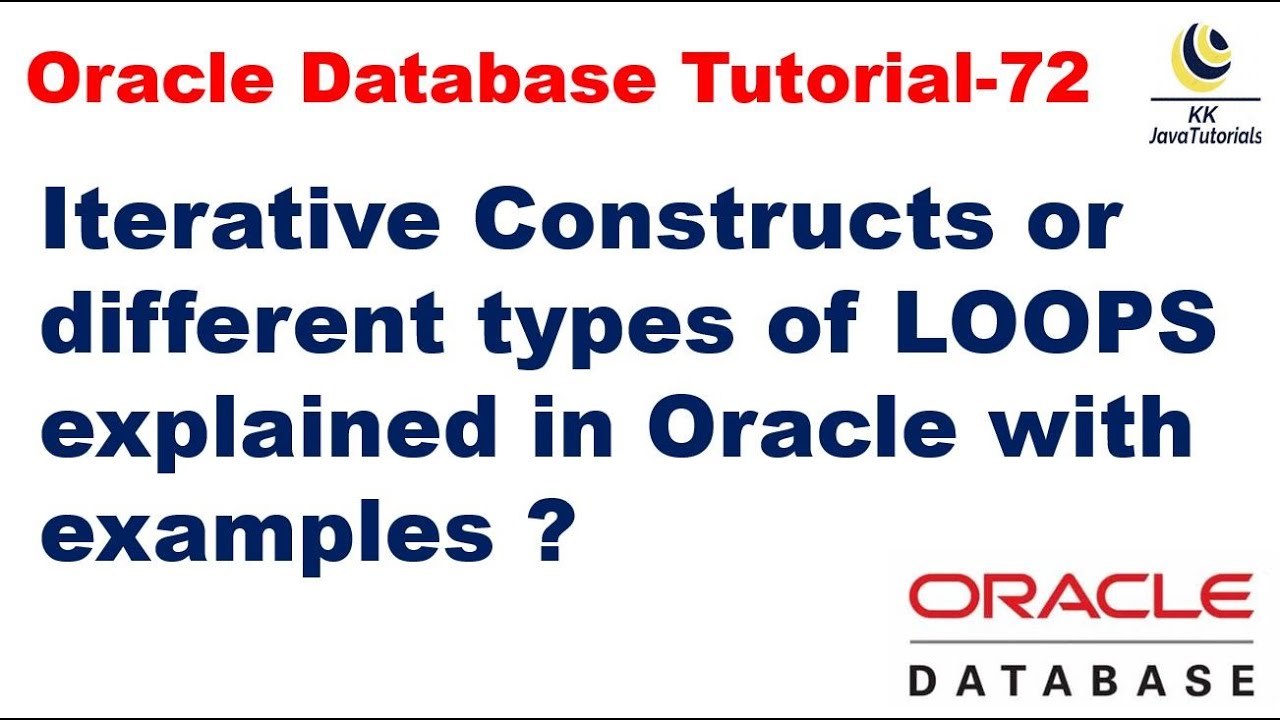 Oracle Database Tutorial-72

KK
JavaTutorials

Iterative Constructs or different types of LOOPS explained in Oracle with examples ?

ORACLE
DATABASE